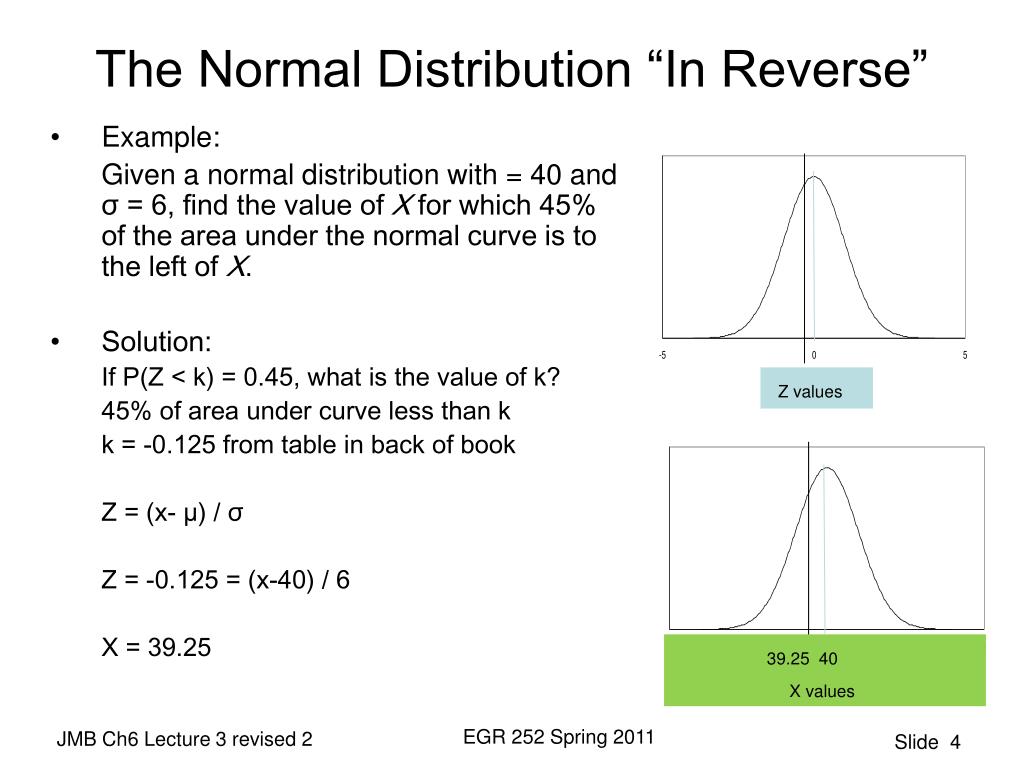 The Normal Distribution “In Reverse”

• Example:

Given a normal distribution with = 40 and σ = 6, find the value of *X* for which 45% of the area under the normal curve is to the left of *X*.

• Solution:

If P(Z < k) = 0.45, what is the value of k?

45% of area under curve less than k

k = -0.125 from table in back of book

Z = (x- μ) / σ

Z = -0.125 = (x-40) / 6

X = 39.25

-5 0 5

Z values

39.25 40

X values

JMB Ch6 Lecture 3 revised 2

EGR 252 Spring 2011

Slide 4